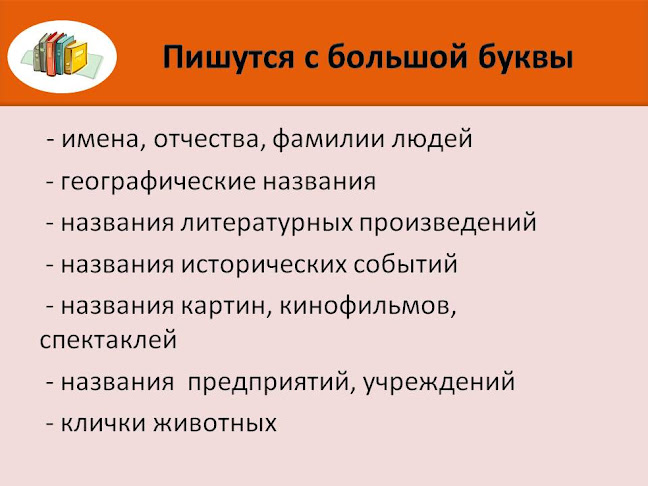 Пишутся с большой буквы

- имена, отчества, фамилии людей

- географические названия

- названия литературных произведений

- названия исторических событий

- названия картин, кинофильмов, спектаклей

- названия предприятий, учреждений

- клички животных